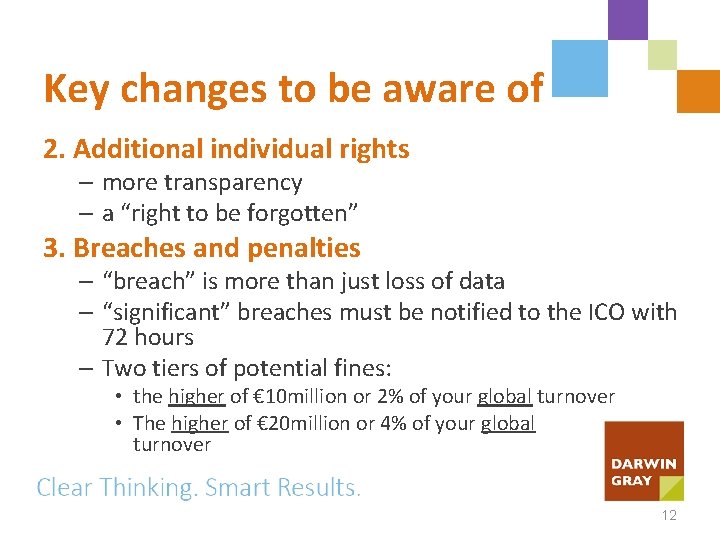 Key changes to be aware of

2. Additional individual rights

– more transparency

– a “right to be forgotten”

3. Breaches and penalties

– “breach” is more than just loss of data

– “significant” breaches must be notified to the ICO with 72 hours

– Two tiers of potential fines:

• the higher of €10million or 2% of your global turnover

• The higher of €20million or 4% of your global turnover

Clear Thinking. Smart Results.

DARWIN GRAY

12